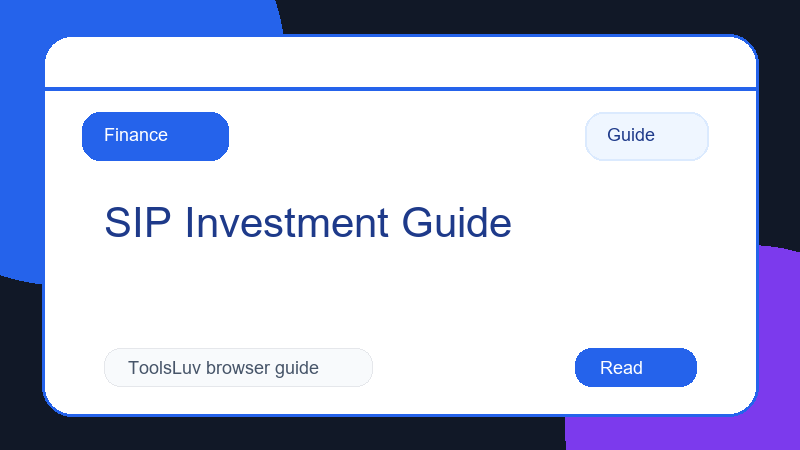 Finance

Guide

SIP Investment Guide

ToolsLuv browser guide

Read